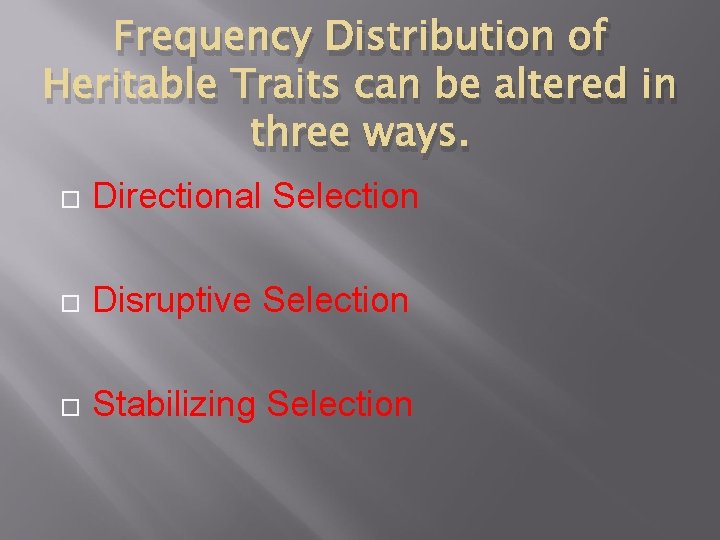 Frequency Distribution of Heritable Traits can be altered in three ways.

□ Directional Selection

□ Disruptive Selection

□ Stabilizing Selection